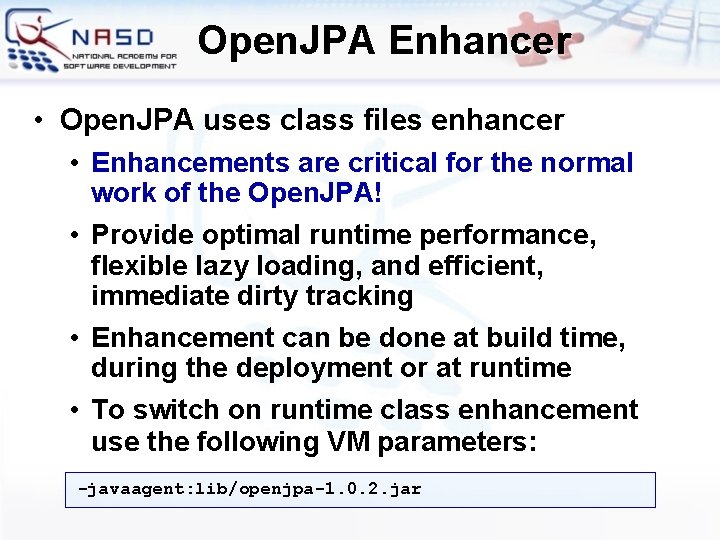 NASD
NATIONAL ACADEMY FOR SOFTWARE DEVELOPMENT

OpenJPA Enhancer

• OpenJPA uses class files enhancer
• Enhancements are critical for the normal work of the OpenJPA!
• Provide optimal runtime performance, flexible lazy loading, and efficient, immediate dirty tracking
• Enhancement can be done at build time, during the deployment or at runtime
• To switch on runtime class enhancement use the following VM parameters:

-javaagent:lib/openjpa-1.0.2.jar